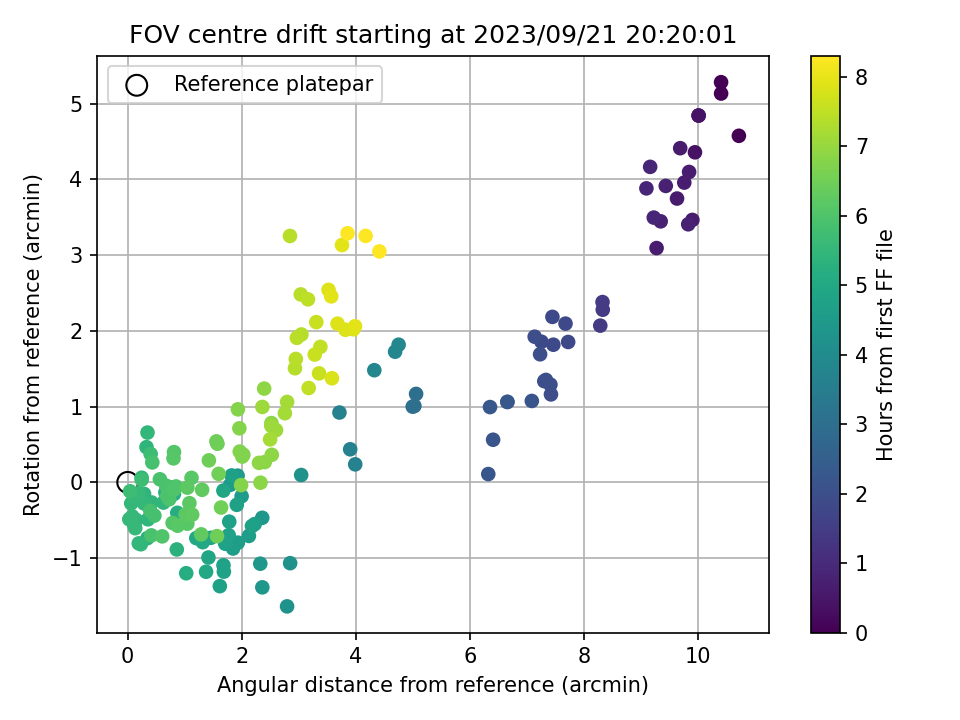 FOV centre drift starting at 2023/09/21 20:20:01

Reference platepar

Rotation from reference (arcmin)

5
4
3
2
1
0
−1

0
2
4
6
8
10

Angular distance from reference (arcmin)

8
7
6
5
4
3
2
1
0

Hours from first FF file